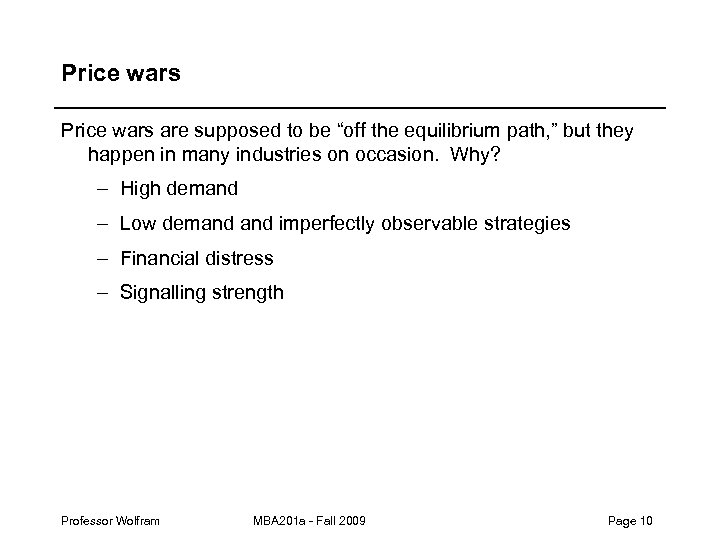 Price wars

Price wars are supposed to be “off the equilibrium path,” but they happen in many industries on occasion. Why?

– High demand
– Low demand and imperfectly observable strategies
– Financial distress
– Signalling strength

Professor Wolfram MBA201a - Fall 2009 Page 10